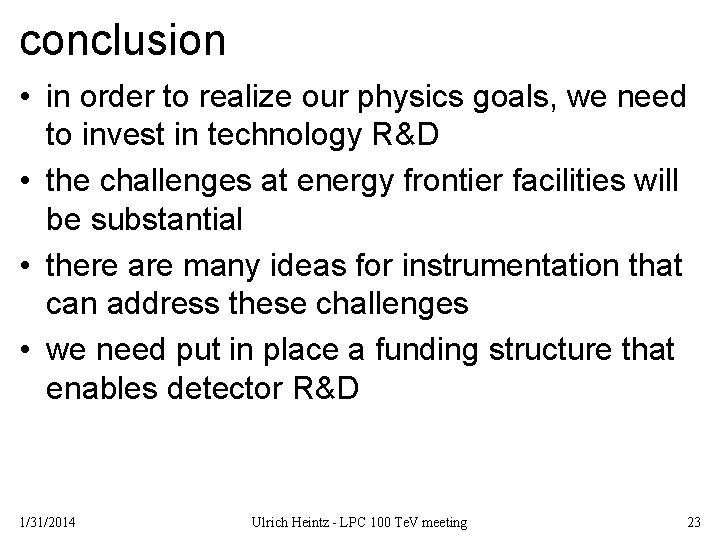 conclusion

• in order to realize our physics goals, we need to invest in technology R&D

• the challenges at energy frontier facilities will be substantial

• there are many ideas for instrumentation that can address these challenges

• we need put in place a funding structure that enables detector R&D

1/31/2014

Ulrich Heintz - LPC 100 TeV meeting

23